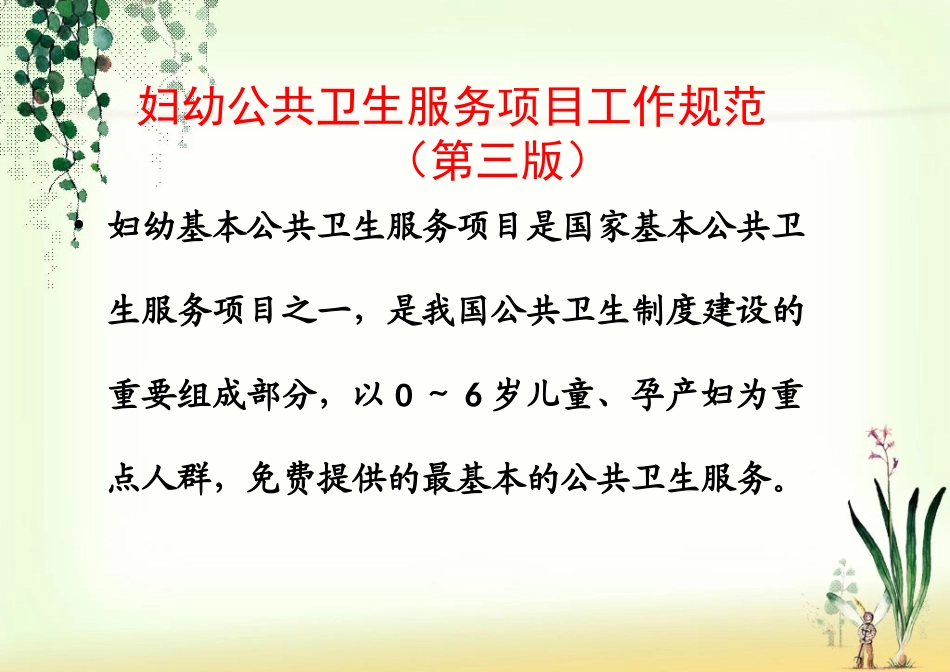 妇幼公共卫生服务项目工作规范
（第三版）

• 妇幼基本公共卫生服务项目是国家基本公共卫生服务项目之一，是我国公共卫生制度建设的重要组成部分，以 0 ~ 6 岁儿童、孕产妇为重点人群，免费提供的最基本的公共卫生服务。